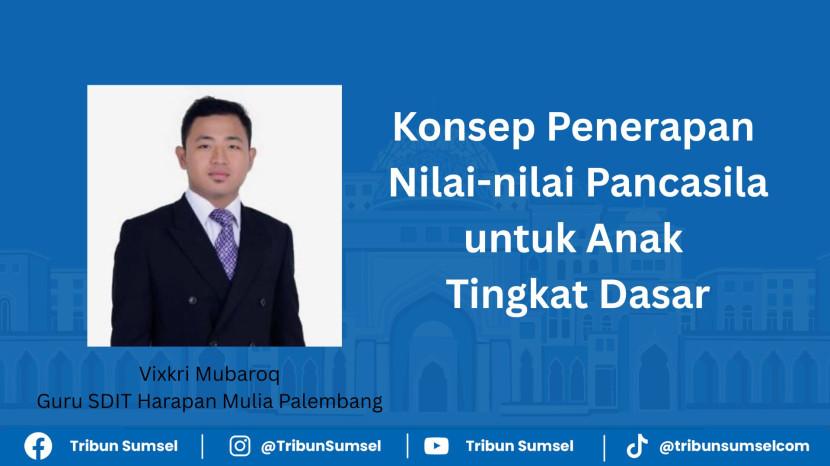 Konsep Penerapan Nilai-nilai Pancasila untuk Anak Tingkat Dasar

Vixkri Mubaroq
Guru SDIT Harapan Mulia Palembang

Tribun Sumsel | @TribunSumsel | Tribun Sumsel | @tribunsumselcom